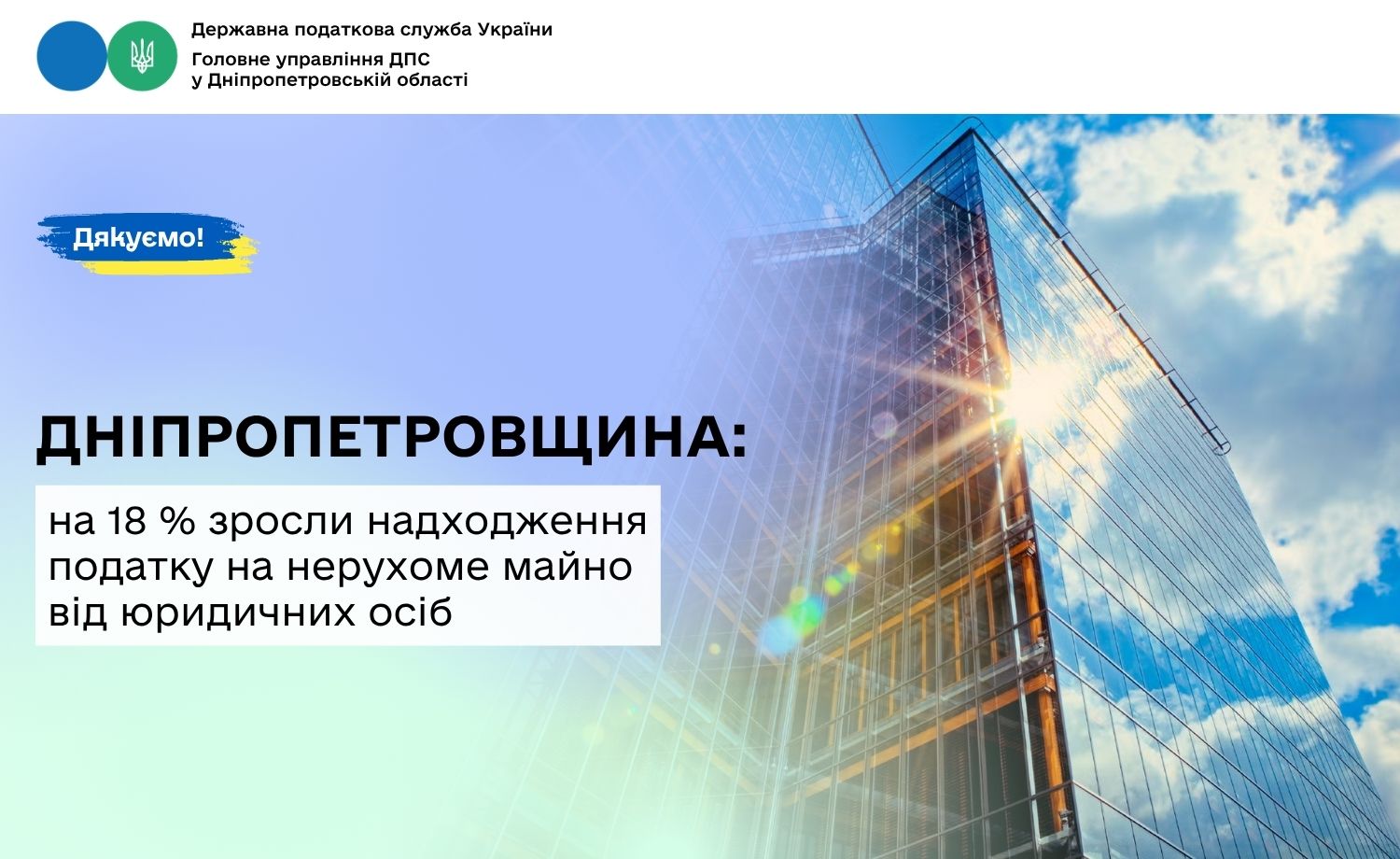 Державна податкова служба України
Головне управління ДПС
у Дніпропетровській області

Дякуємо!

ДНІПРОПЕТРОВЩИНА:

на 18 % зросли надходження податку на нерухоме майно від юридичних осіб